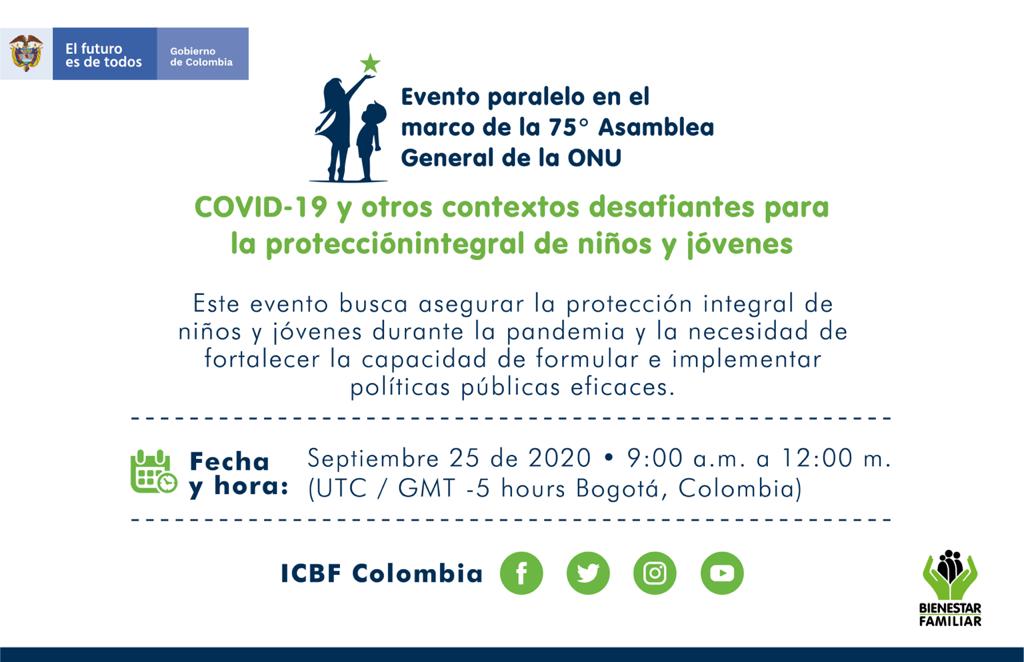 El futuro es de todos

Gobierno de Colombia

Evento paralelo en el marco de la 75° Asamblea General de la ONU

COVID-19 y otros contextos desafiantes para la protecciónintegral de niños y jóvenes

Este evento busca asegurar la protección integral de niños y jóvenes durante la pandemia y la necesidad de fortalecer la capacidad de formular e implementar políticas públicas eficaces.

Fecha y hora: Septiembre 25 de 2020 • 9:00 a.m. a 12:00 m. (UTC / GMT -5 hours Bogotá, Colombia)

ICBF Colombia

BIENESTAR FAMILIAR